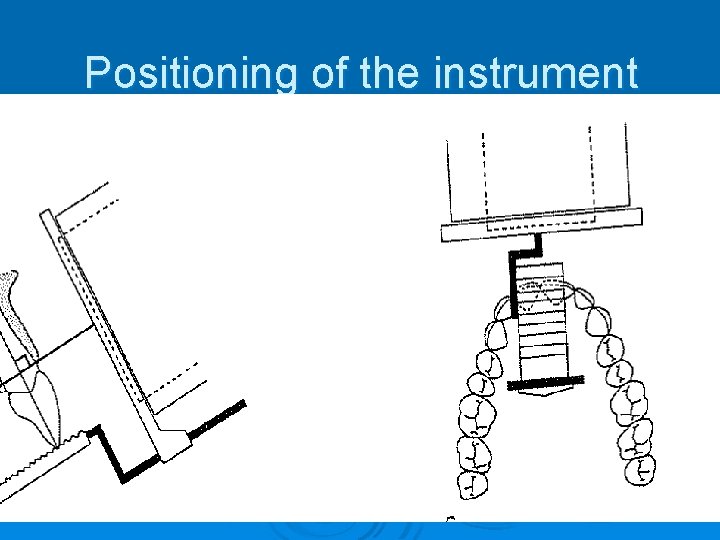 Positioning of the instrument